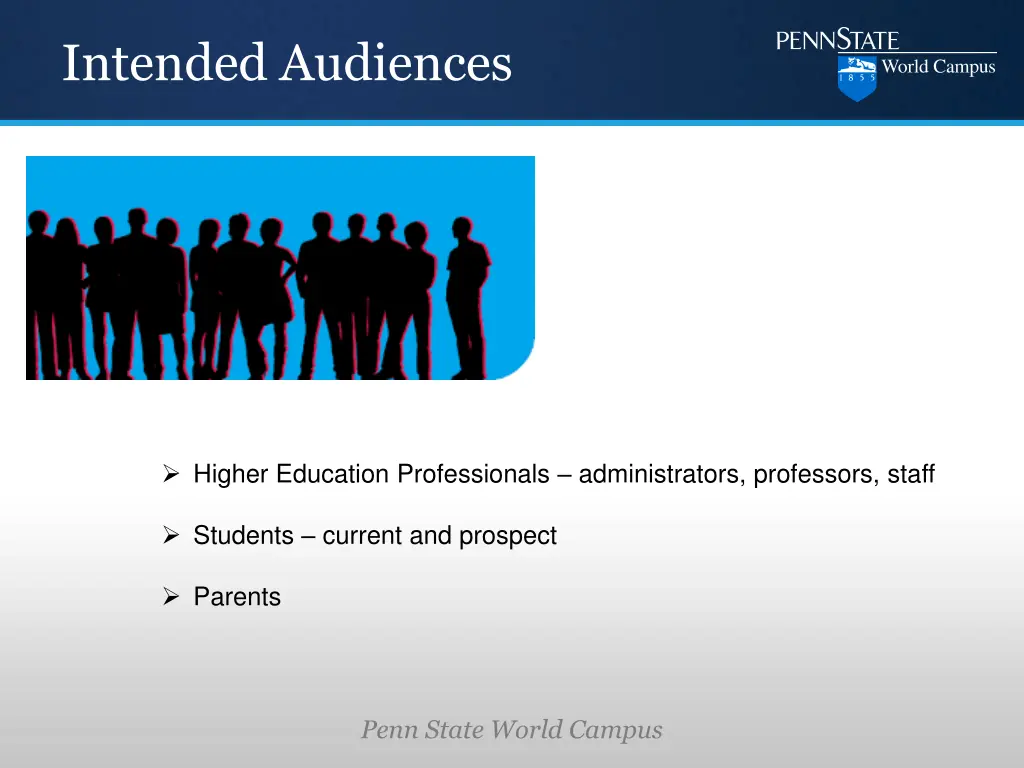 Intended Audiences

PENNSTATE
World Campus
1 8 5 5

➢ Higher Education Professionals – administrators, professors, staff

➢ Students – current and prospect

➢ Parents

Penn State World Campus